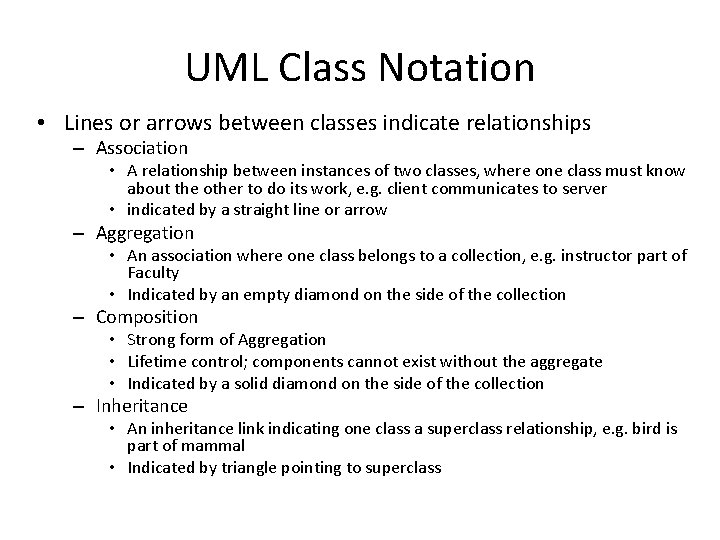 UML Class Notation

• Lines or arrows between classes indicate relationships
– Association
• A relationship between instances of two classes, where one class must know about the other to do its work, e.g. client communicates to server
• indicated by a straight line or arrow
– Aggregation
• An association where one class belongs to a collection, e.g. instructor part of Faculty
• Indicated by an empty diamond on the side of the collection
– Composition
• Strong form of Aggregation
• Lifetime control; components cannot exist without the aggregate
• Indicated by a solid diamond on the side of the collection
– Inheritance
• An inheritance link indicating one class a superclass relationship, e.g. bird is part of mammal
• Indicated by triangle pointing to superclass